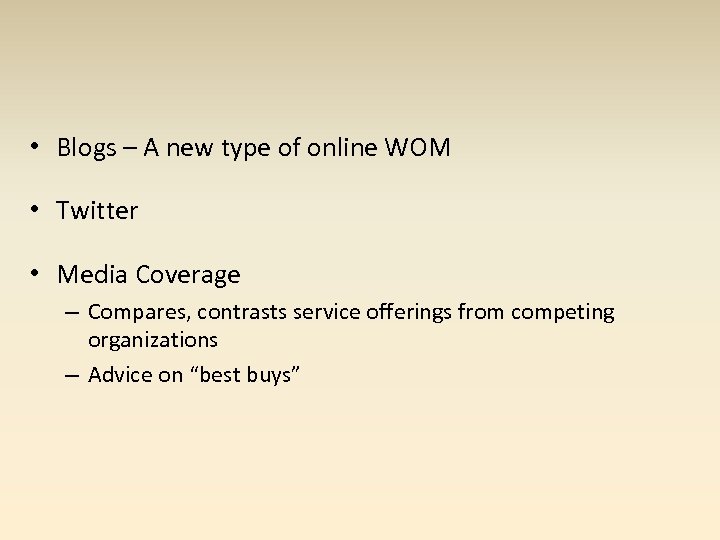 • Blogs – A new type of online WOM

• Twitter

• Media Coverage
– Compares, contrasts service offerings from competing organizations
– Advice on “best buys”